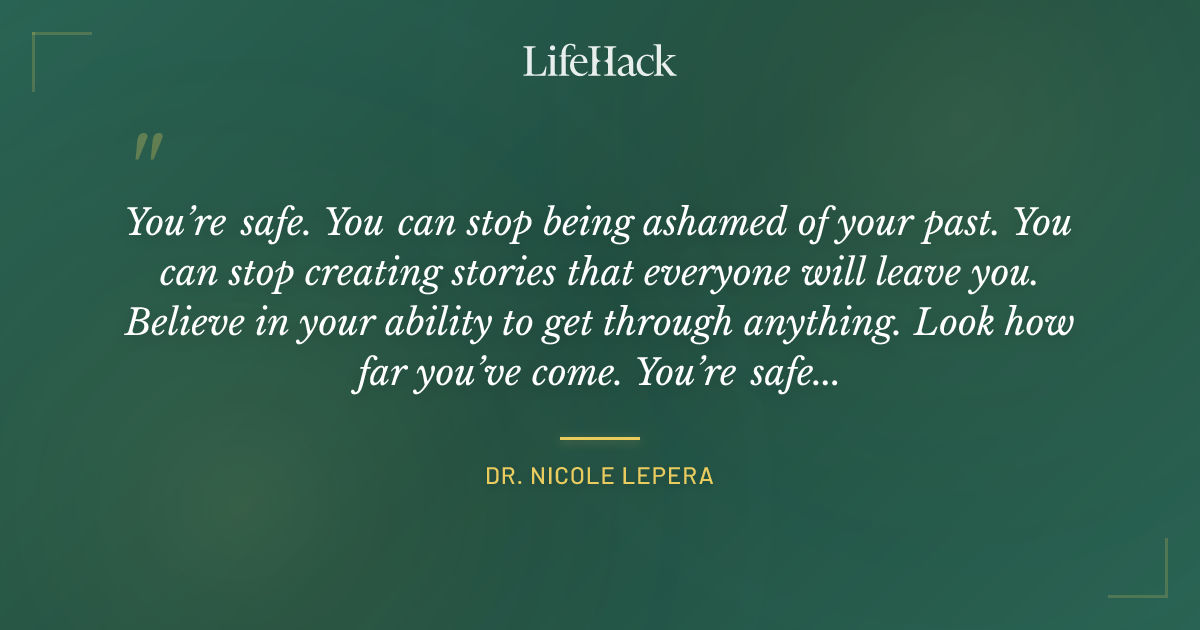 LifeHack

"

You're safe. You can stop being ashamed of your past. You can stop creating stories that everyone will leave you. Believe in your ability to get through anything. Look how far you've come. You're safe...

DR. NICOLE LEPERA